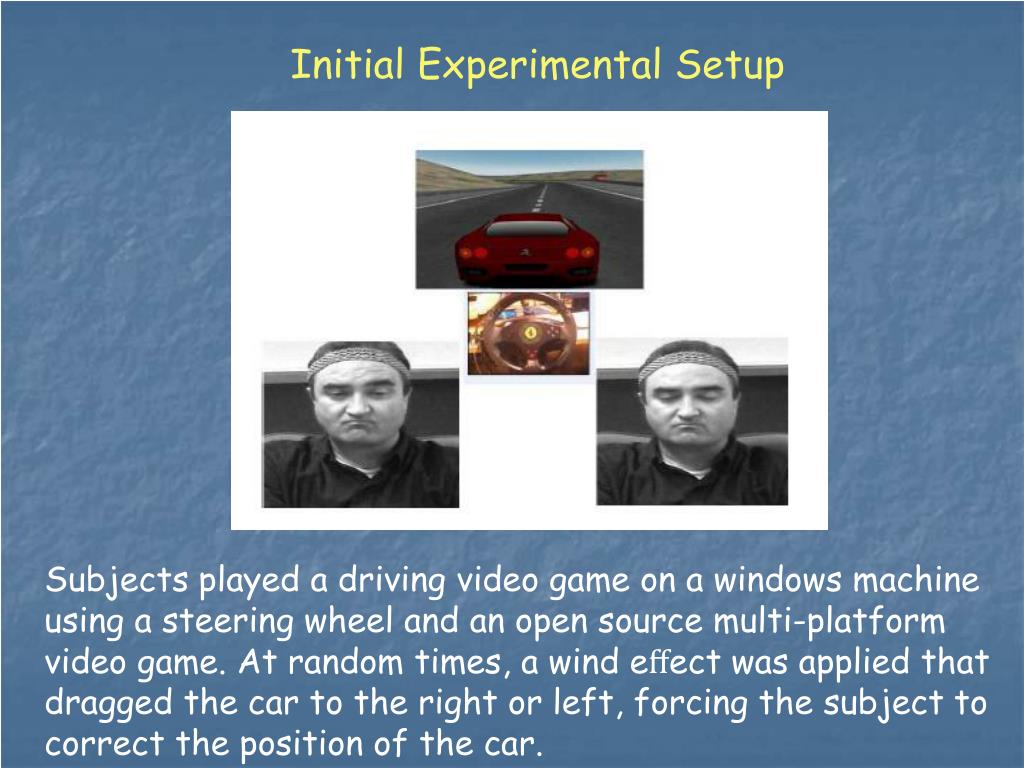 Initial Experimental Setup

Subjects played a driving video game on a windows machine using a steering wheel and an open source multi-platform video game. At random times, a wind effect was applied that dragged the car to the right or left, forcing the subject to correct the position of the car.